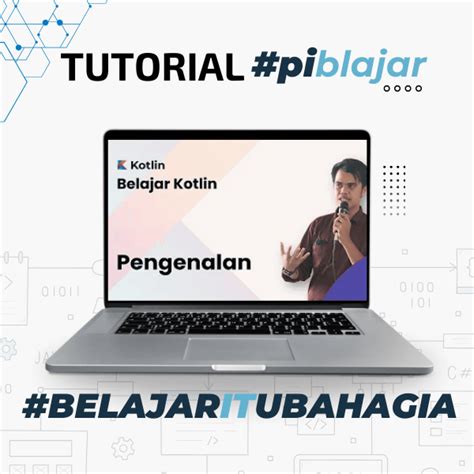 TUTORIAL #piblajar

Kotlin
Belajar Kotlin

Pengenalan

01011

0100
101

C#

#BELAJARITUBAHAGIA